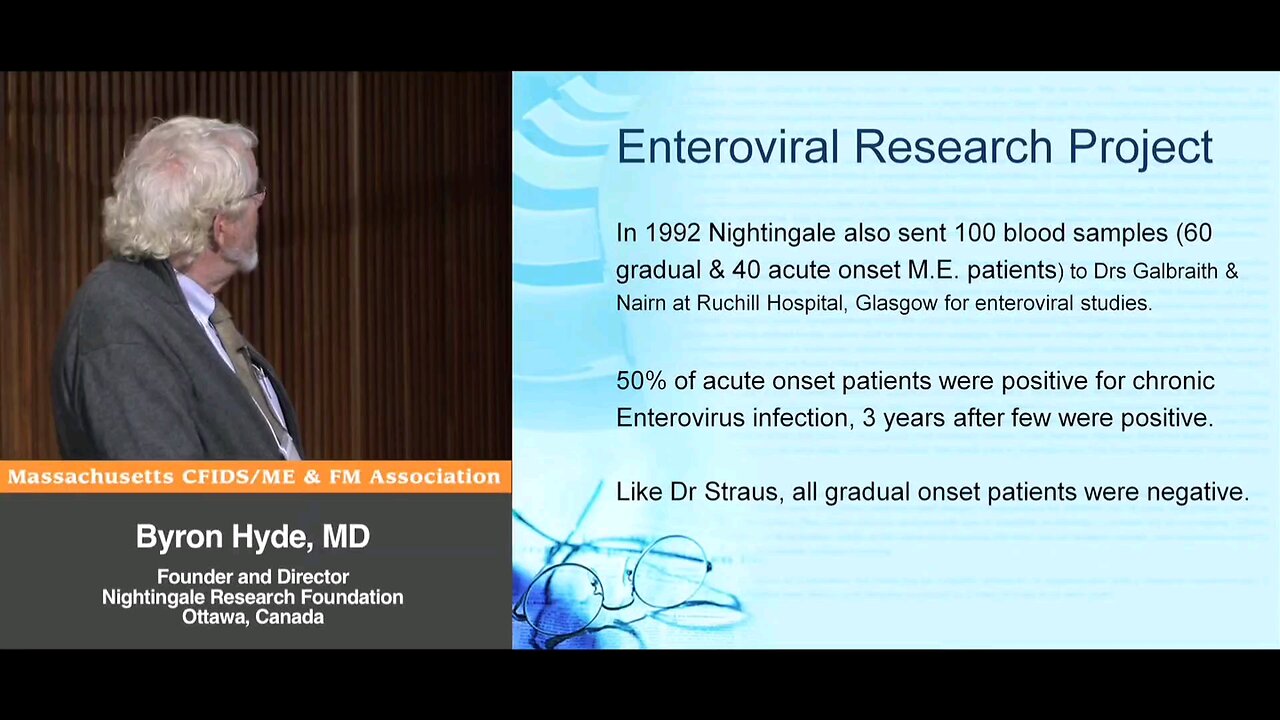 Massachusetts CFIDS/ME & FM Association

Byron Hyde, MD

Founder and Director
Nightingale Research Foundation
Ottawa, Canada

Enteroviral Research Project

In 1992 Nightingale also sent 100 blood samples (60 gradual & 40 acute onset M.E. patients) to Drs Galbraith & Nairn at Ruchill Hospital, Glasgow for enteroviral studies.

50% of acute onset patients were positive for chronic Enterovirus infection, 3 years after few were positive.

Like Dr Straus, all gradual onset patients were negative.